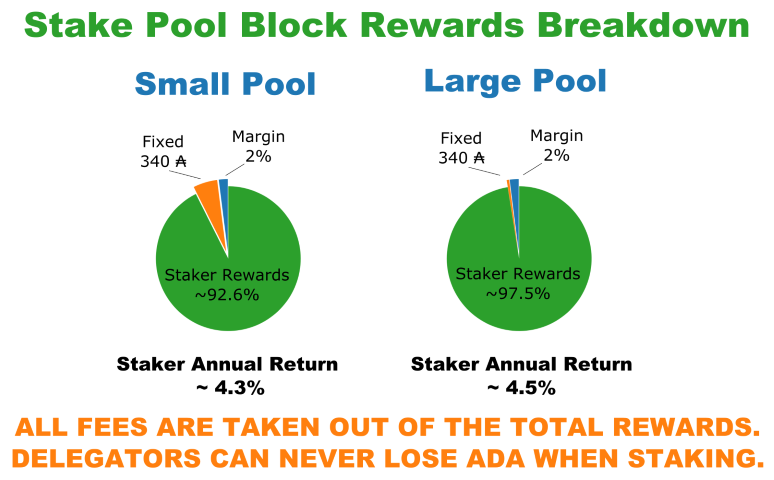 Stake Pool Block Rewards Breakdown

Small Pool

Fixed 340 ₳

Margin 2%

Staker Rewards ~92.6%

Staker Annual Return ~ 4.3%

Large Pool

Fixed 340 ₳

Margin 2%

Staker Rewards ~97.5%

Staker Annual Return ~ 4.5%

ALL FEES ARE TAKEN OUT OF THE TOTAL REWARDS. DELEGATORS CAN NEVER LOSE ADA WHEN STAKING.